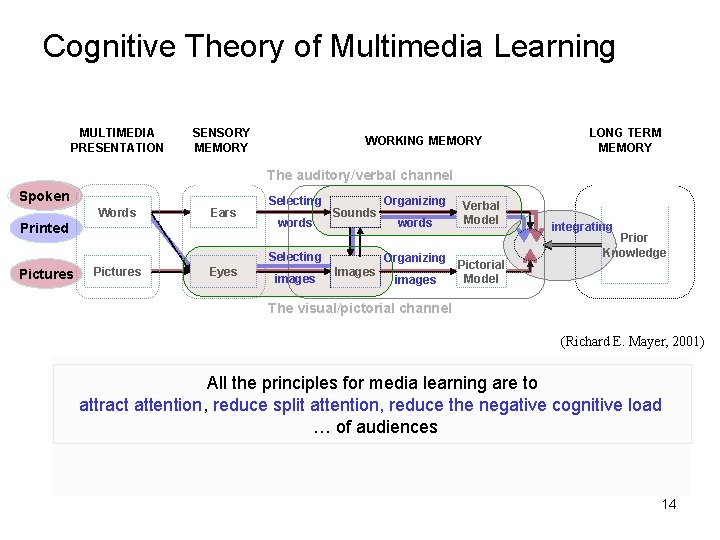 Cognitive Theory of Multimedia Learning

MULTIMEDIA PRESENTATION

SENSORY MEMORY

WORKING MEMORY

LONG TERM MEMORY

The auditory/verbal channel

Spoken

Printed

Pictures

Words

Pictures

Ears

Eyes

Selecting words

Selecting images

Sounds

Images

Organizing words

Organizing images

Verbal Model

Pictorial Model

integrating

Prior Knowledge

The visual/pictorial channel

(Richard E. Mayer, 2001)

All the principles for media learning are to attract attention, reduce split attention, reduce the negative cognitive load … of audiences

14